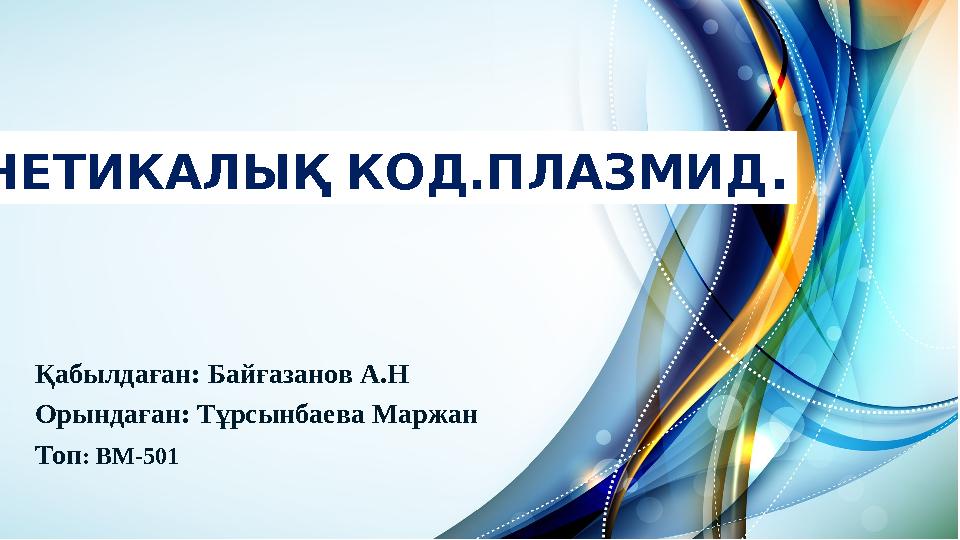 НЕТИКАЛЫҚ КОД.ПЛАЗМИД.

Қабылдаған: Байғазанов А.Н
Орындаған: Тұрсынбаева Маржан
Топ: ВМ-501